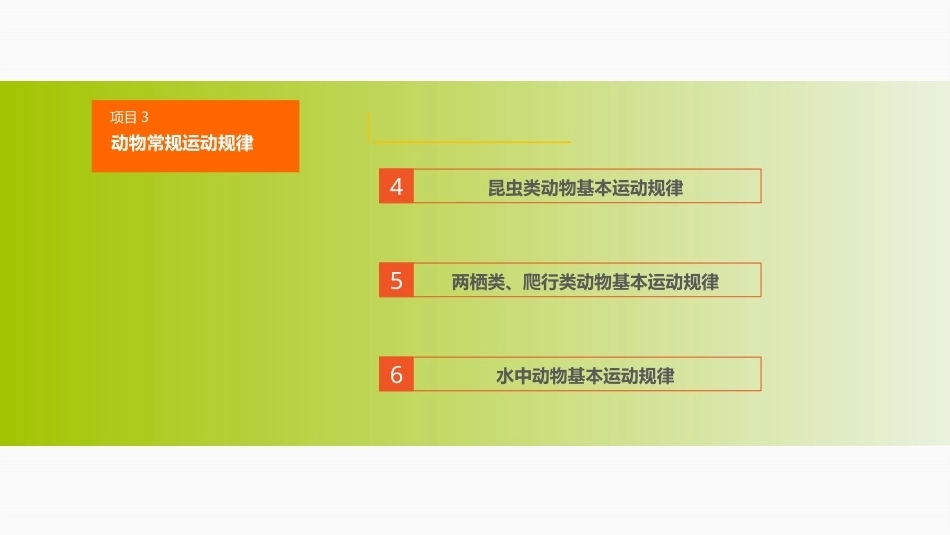 项目 3
动物常规运动规律

4 昆虫类动物基本运动规律

5 两栖类、爬行类动物基本运动规律

6 水中动物基本运动规律